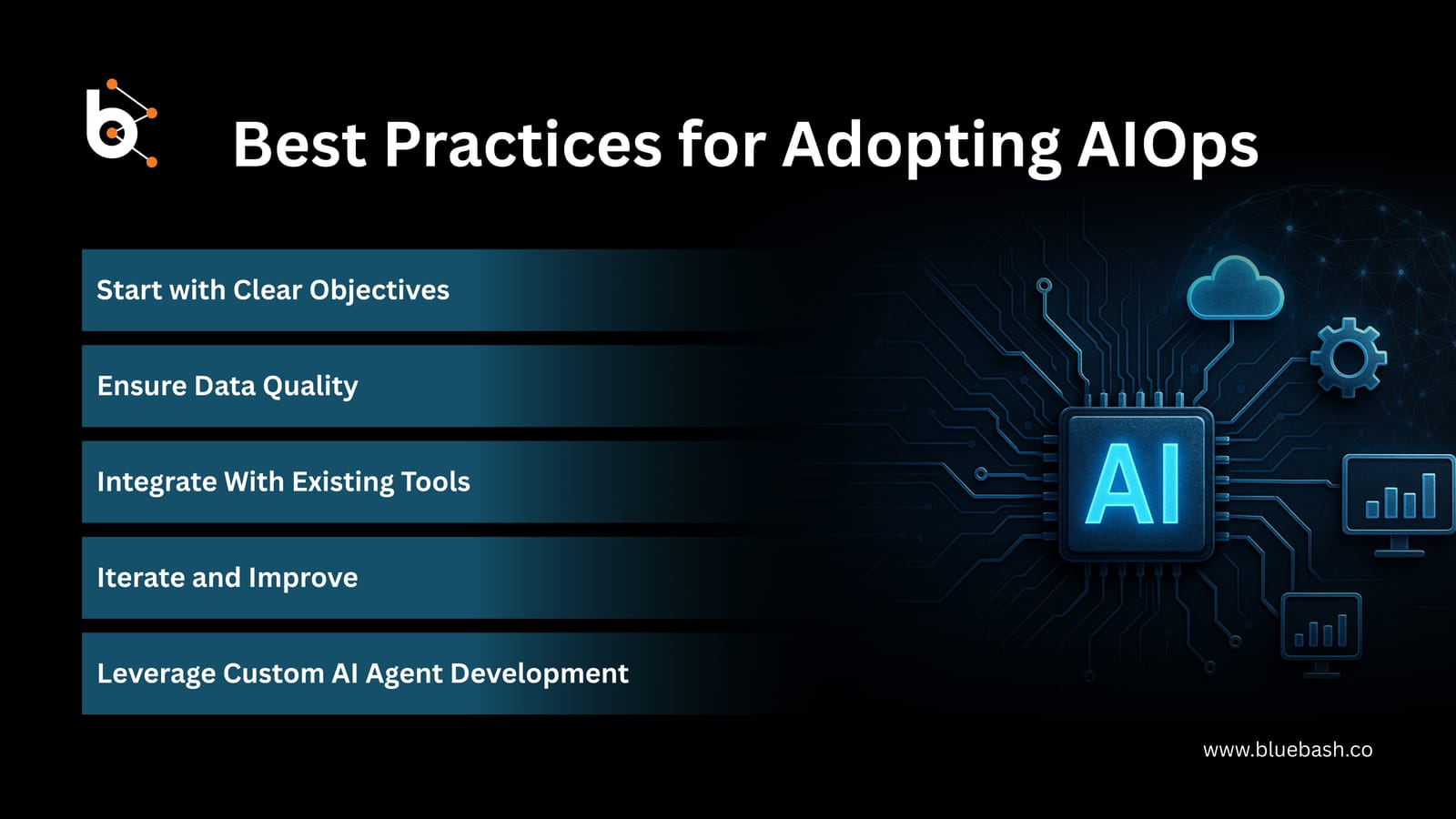 Best Practices for Adopting AIOps

Start with Clear Objectives

Ensure Data Quality

Integrate With Existing Tools

Iterate and Improve

Leverage Custom AI Agent Development

AI

www.bluebash.co